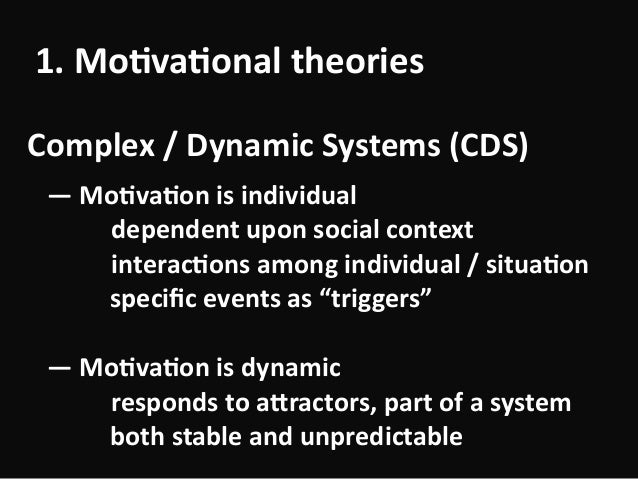 1. Motivational theories

Complex / Dynamic Systems (CDS)

— Motivation is individual
dependent upon social context
interactions among individual / situation
specific events as “triggers”

— Motivation is dynamic
responds to attractors, part of a system
both stable and unpredictable